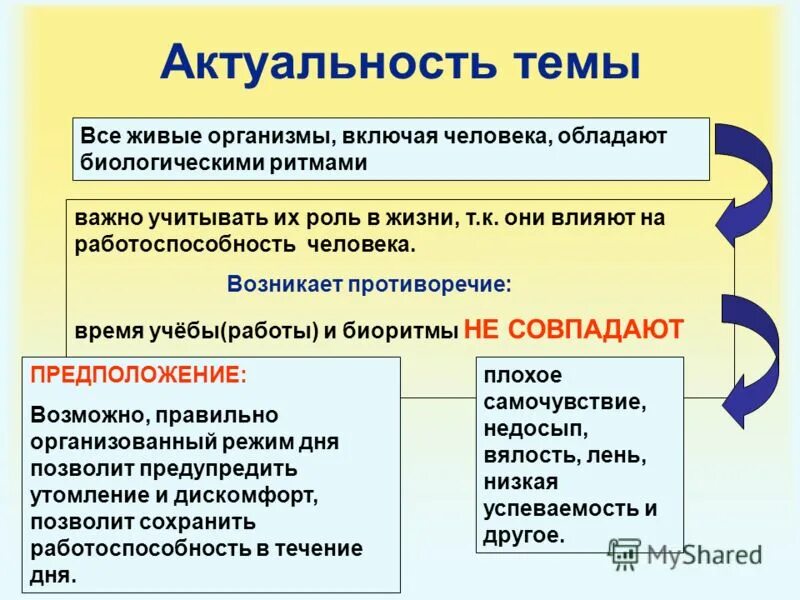 Актуальность темы

Все живые организмы, включая человека, обладают биологическими ритмами

важно учитывать их роль в жизни, т.к. они влияют на работоспособность человека.

Возникает противоречие:

время учёбы(работы) и биоритмы НЕ СОВПАДАЮТ

ПРЕДПОЛОЖЕНИЕ:

Возможно, правильно организованный режим дня позволит предупредить утомление и дискомфорт, позволит сохранить работоспособность в течение дня.

плохое самочувствие, недосып, вялость, лень, низкая успеваемость и другое.

MyShared